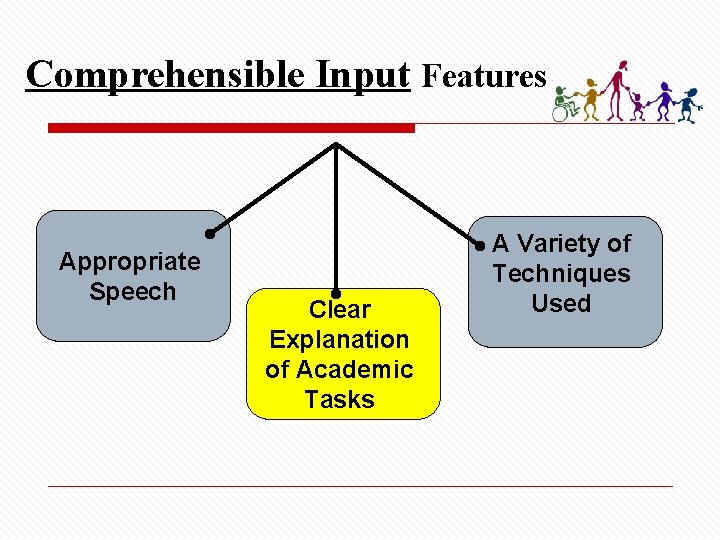 Comprehensible Input Features

Appropriate Speech

Clear Explanation of Academic Tasks

A Variety of Techniques Used